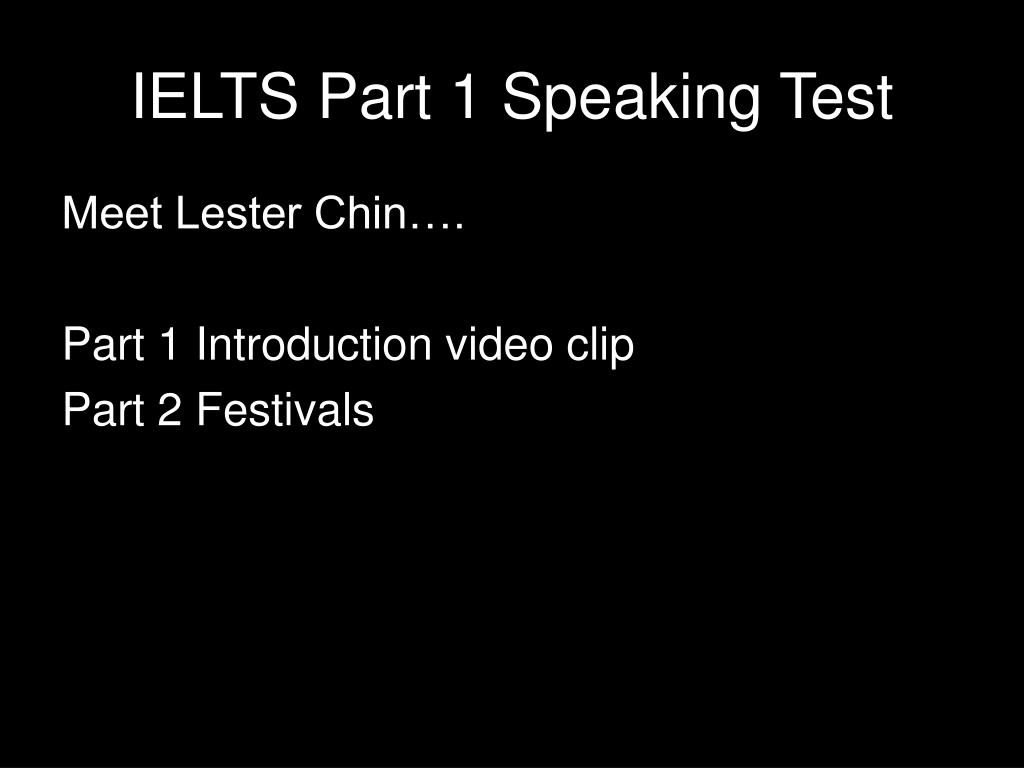 IELTS Part 1 Speaking Test

Meet Lester Chin….

Part 1 Introduction video clip
Part 2 Festivals